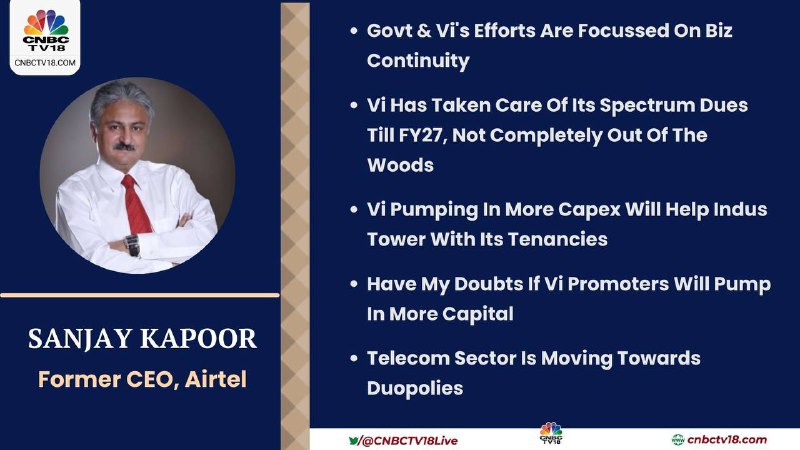 CNBC TV18
CNBCTV18.COM

SANJAY KAPOOR
Former CEO, Airtel

• Govt & Vi's Efforts Are Focussed On Biz Continuity

• Vi Has Taken Care Of Its Spectrum Dues Till FY27, Not Completely Out Of The Woods

• Vi Pumping In More Capex Will Help Indus Tower With Its Tenancies

• Have My Doubts If Vi Promoters Will Pump In More Capital

• Telecom Sector Is Moving Towards Duopolies

/@CNBCTV18Live
CNBC TV18
cnbctv18.com